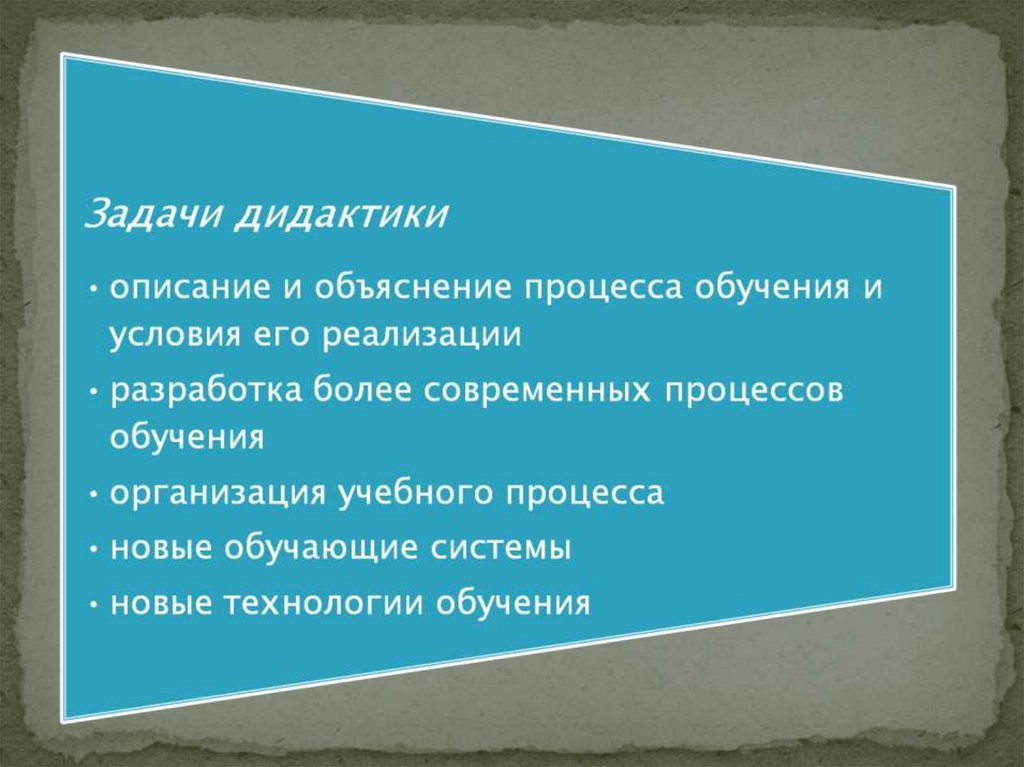 Задачи дидактики

• описание и объяснение процесса обучения и условия его реализации
• разработка более современных процессов обучения
• организация учебного процесса
• новые обучающие системы
• новые технологии обучения